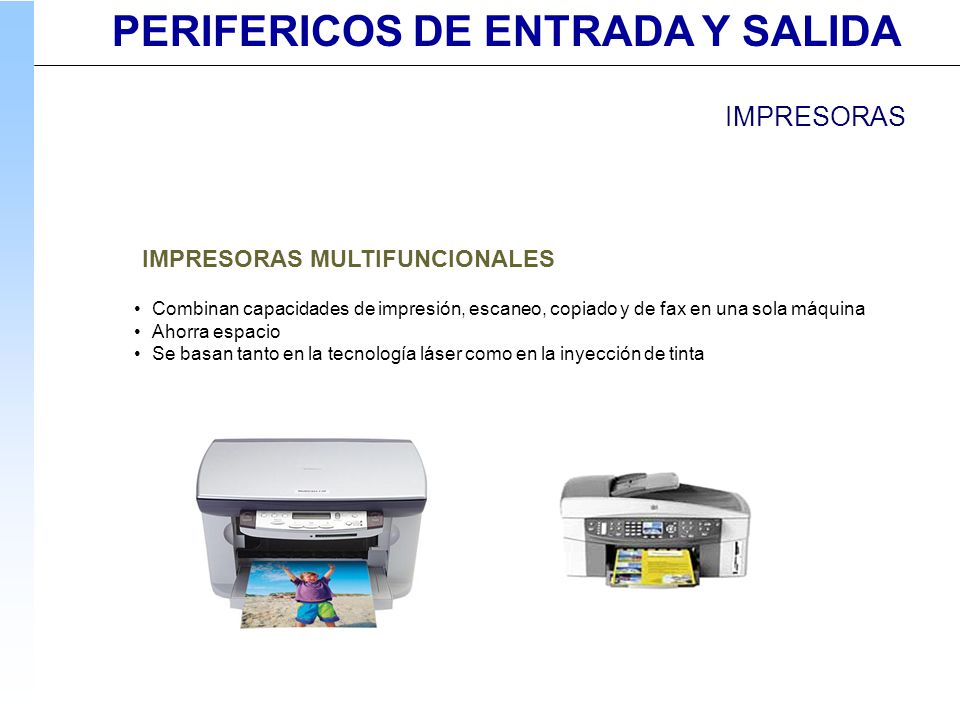 PERIFERICOS DE ENTRADA Y SALIDA

IMPRESORAS

IMPRESORAS MULTIFUNCIONALES

• Combinan capacidades de impresión, escaneo, copiado y de fax en una sola máquina
• Ahorra espacio
• Se basan tanto en la tecnología láser como en la inyección de tinta